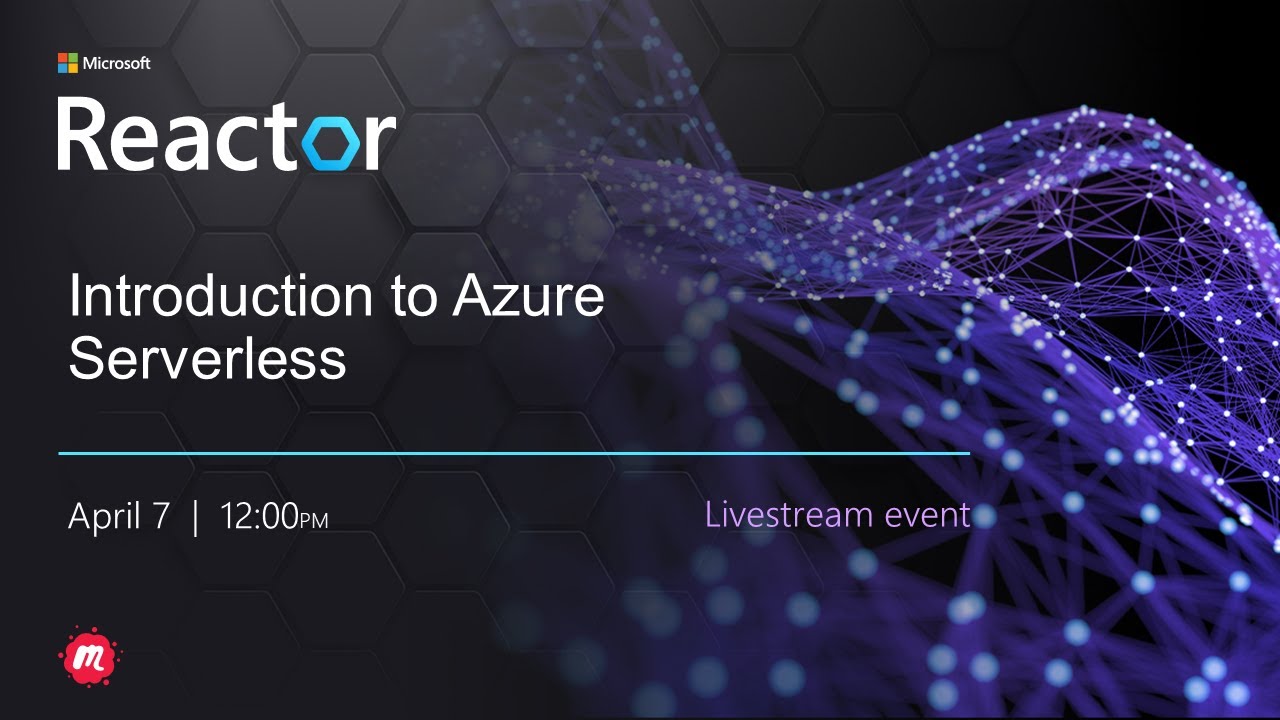 Microsoft
Reactor

Introduction to Azure Serverless

April 7 | 12:00PM

Livestream event

m